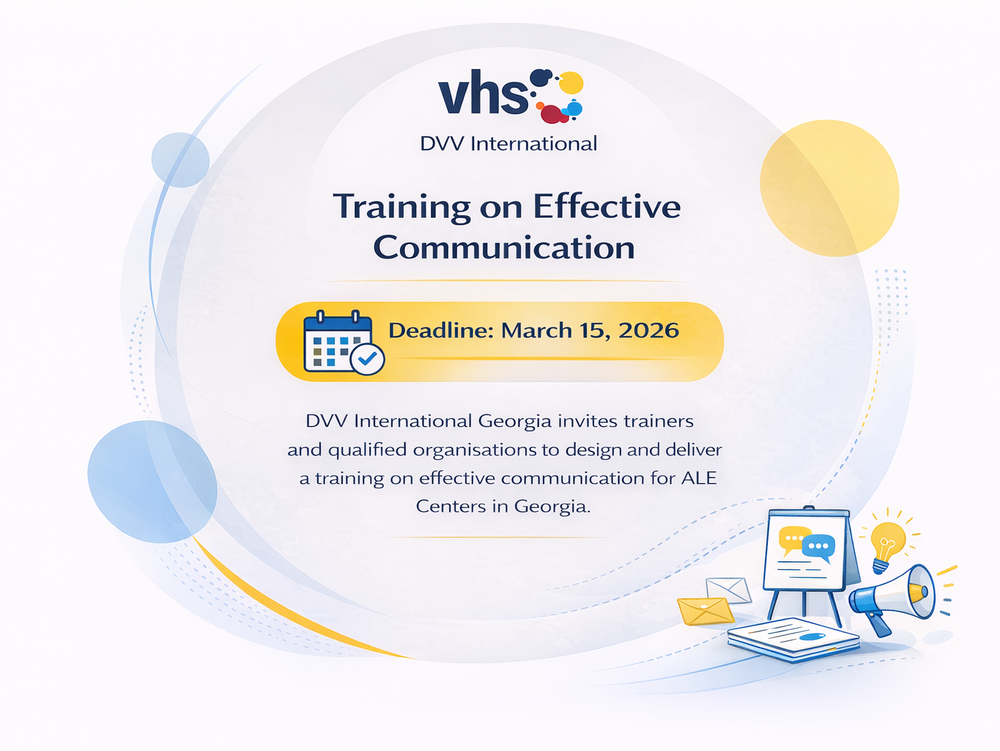 vhs
DVV International

Training on Effective Communication

Deadline: March 15, 2026

DVV International Georgia invites trainers and qualified organisations to design and deliver a training on effective communication for ALE Centers in Georgia.